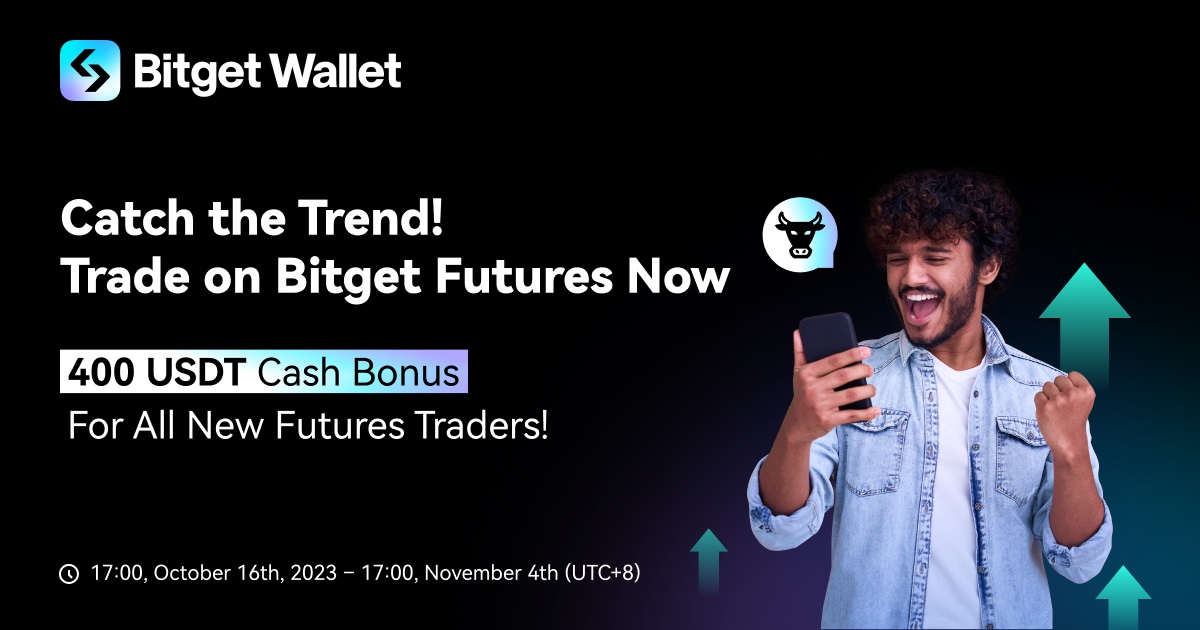 Bitget Wallet

Catch the Trend!
Trade on Bitget Futures Now

400 USDT Cash Bonus
For All New Futures Traders!

17:00, October 16th, 2023 – 17:00, November 4th (UTC+8)